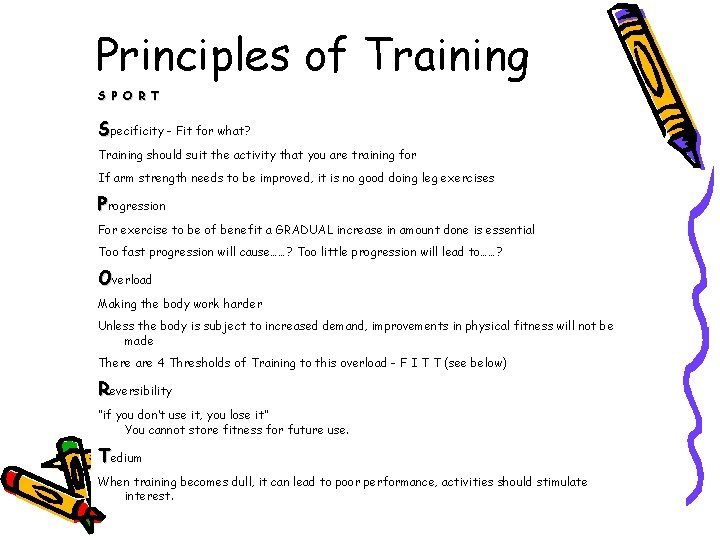 Principles of Training

S P O R T

Specificity - Fit for what?

Training should suit the activity that you are training for

If arm strength needs to be improved, it is no good doing leg exercises

Progression

For exercise to be of benefit a GRADUAL increase in amount done is essential

Too fast progression will cause……? Too little progression will lead to……?

Overload

Making the body work harder

Unless the body is subject to increased demand, improvements in physical fitness will not be made

There are 4 Thresholds of Training to this overload - F I T T (see below)

Reversibility

"if you don't use it, you lose it"
You cannot store fitness for future use.

Tedium

When training becomes dull, it can lead to poor performance, activities should stimulate interest.